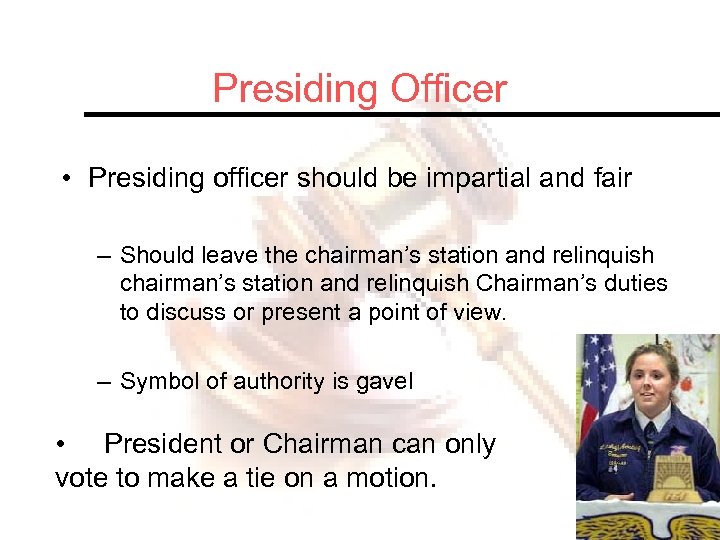 Presiding Officer

• Presiding officer should be impartial and fair

– Should leave the chairman's station and relinquish chairman's station and relinquish Chairman's duties to discuss or present a point of view.

– Symbol of authority is gavel

• President or Chairman can only vote to make a tie on a motion.